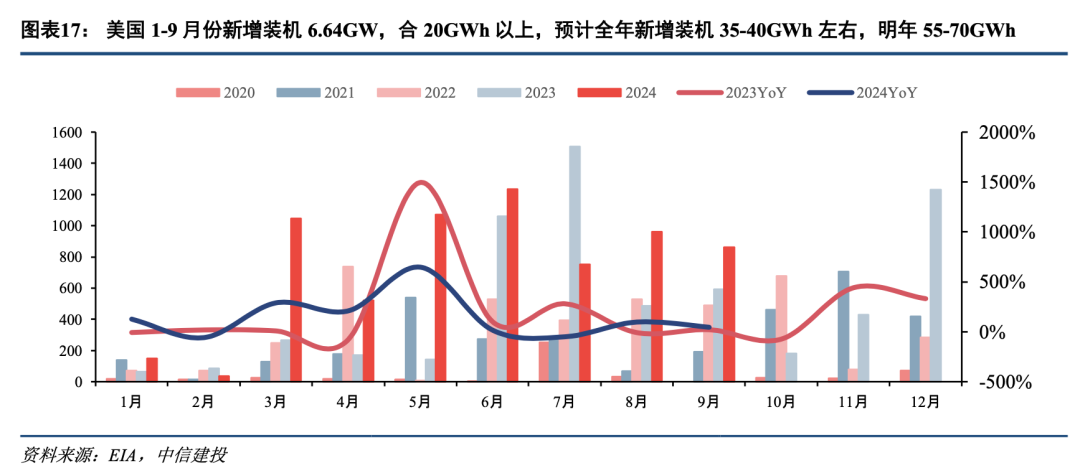 图表17： 美国 1-9 月份新增装机 6.64GW，合 20GWh 以上，预计全年新增装机 35-40GWh 左右，明年 55-70GWh

2020 2021 2022 2023 2024 2023YoY 2024YoY

1600
1400
1200
1000
800
600
400
200
0

2000%
1500%
1000%
500%
0%
-500%

1月 2月 3月 4月 5月 6月 7月 8月 9月 10月 11月 12月

资料来源：EIA，中信建投